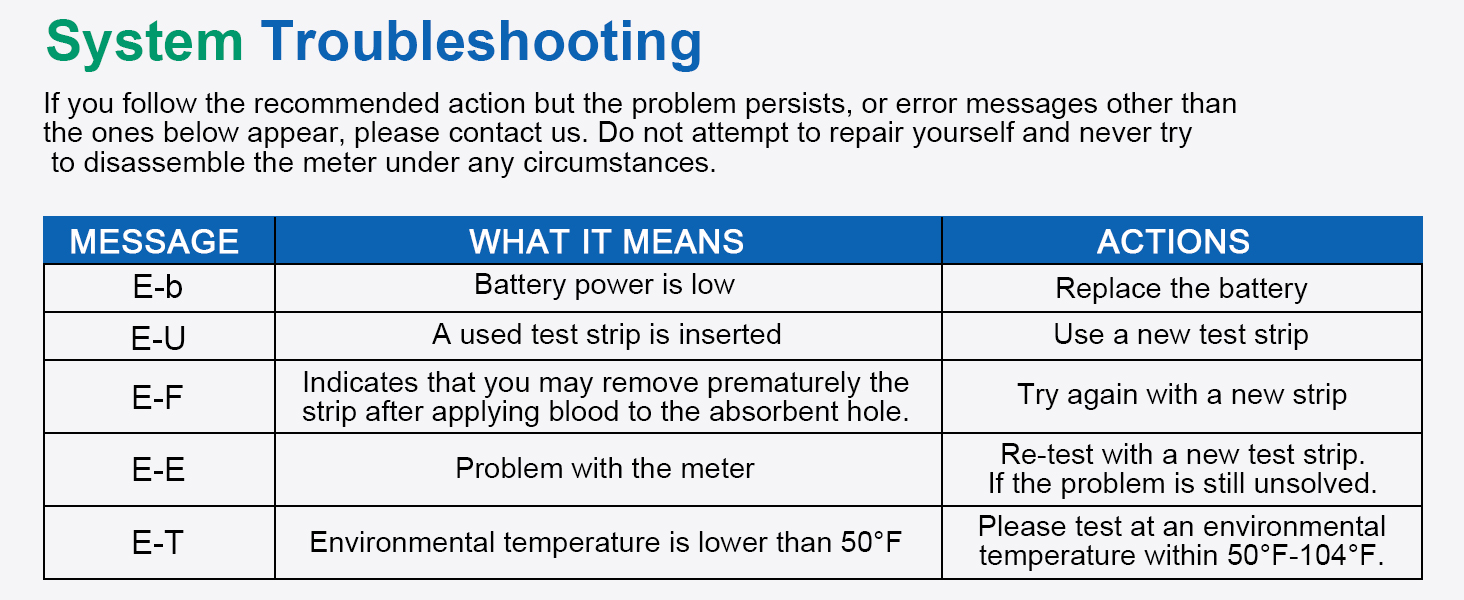 System Troubleshooting

If you follow the recommended action but the problem persists, or error messages other than the ones below appear, please contact us. Do not attempt to repair yourself and never try to disassemble the meter under any circumstances.

| MESSAGE | WHAT IT MEANS | ACTIONS |
|---|---|---|
| E-b | Battery power is low | Replace the battery |
| E-U | A used test strip is inserted | Use a new test strip |
| E-F | Indicates that you may remove prematurely the strip after applying blood to the absorbent hole. | Try again with a new strip |
| E-E | Problem with the meter | Re-test with a new test strip. If the problem is still unsolved. |
| E-T | Environmental temperature is lower than 50°F | Please test at an environmental temperature within 50°F-104°F. |